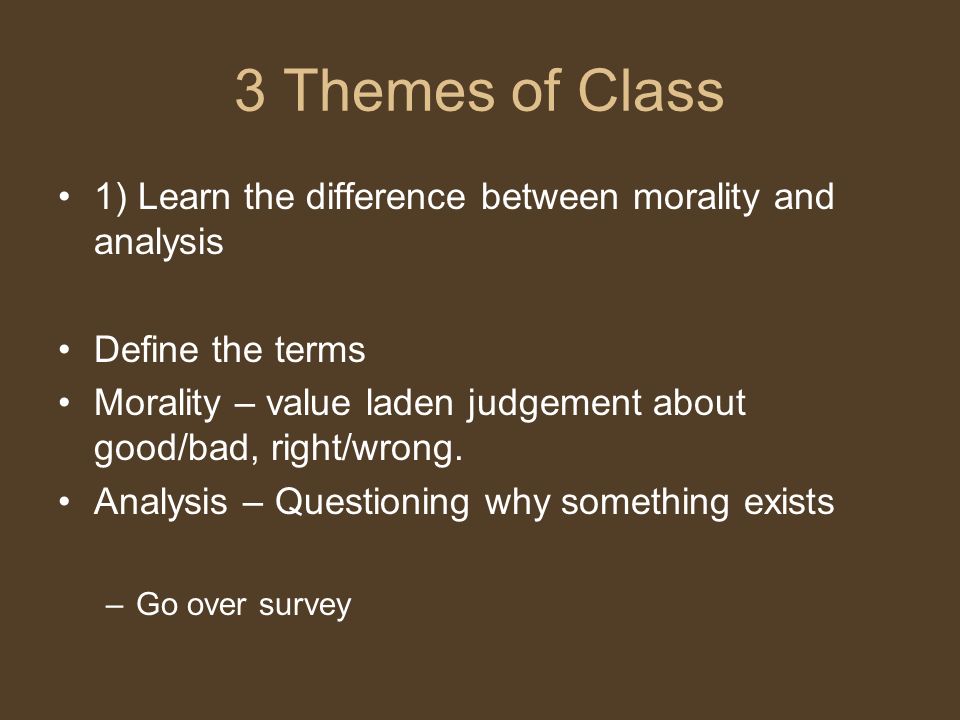 3 Themes of Class

• 1) Learn the difference between morality and analysis

• Define the terms
• Morality – value laden judgement about good/bad, right/wrong.
• Analysis – Questioning why something exists

– Go over survey